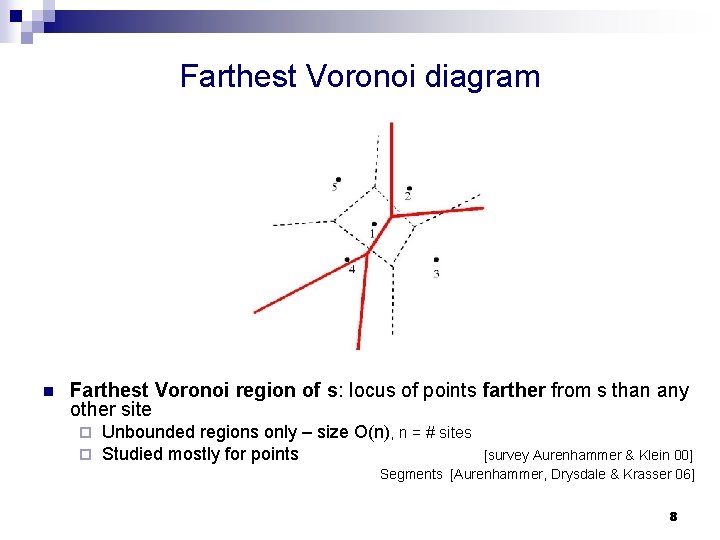 Farthest Voronoi diagram

5
2
1
4
3

Farthest Voronoi region of s: locus of points farther from s than any other site

Unbounded regions only – size O(n), n = # sites

Studied mostly for points [survey Aurenhammer & Klein 00]

Segments [Aurenhammer, Drysdale & Krasser 06]

8